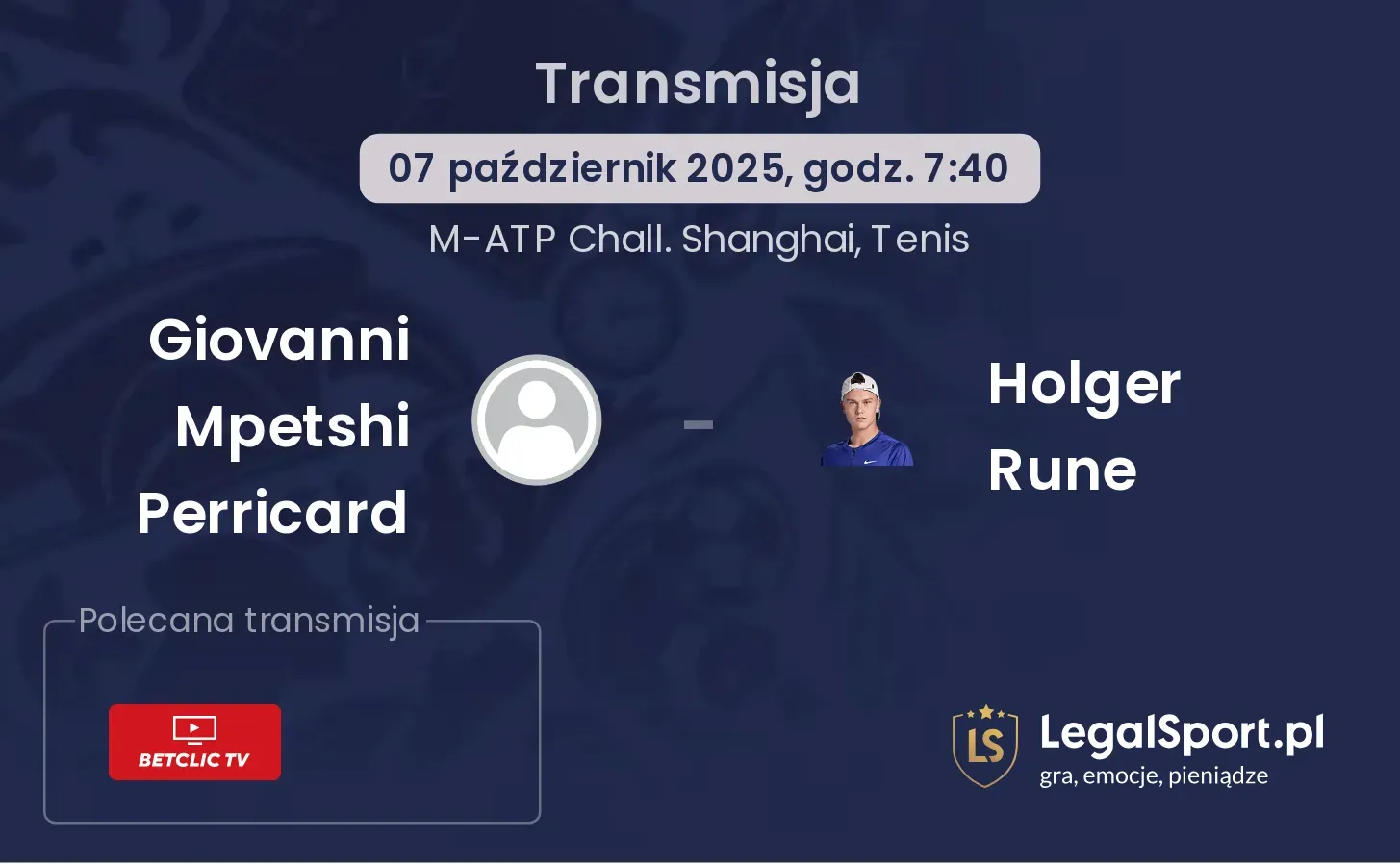 Transmisja

07 październik 2025, godz. 7:40

M-ATP Chall. Shanghai, Tenis

Giovanni Mpetshi Perricard

-

Holger Rune

Polecana transmisja

BETCLIC TV

LS

LegalSport.pl

gra, emocje, pieniądze